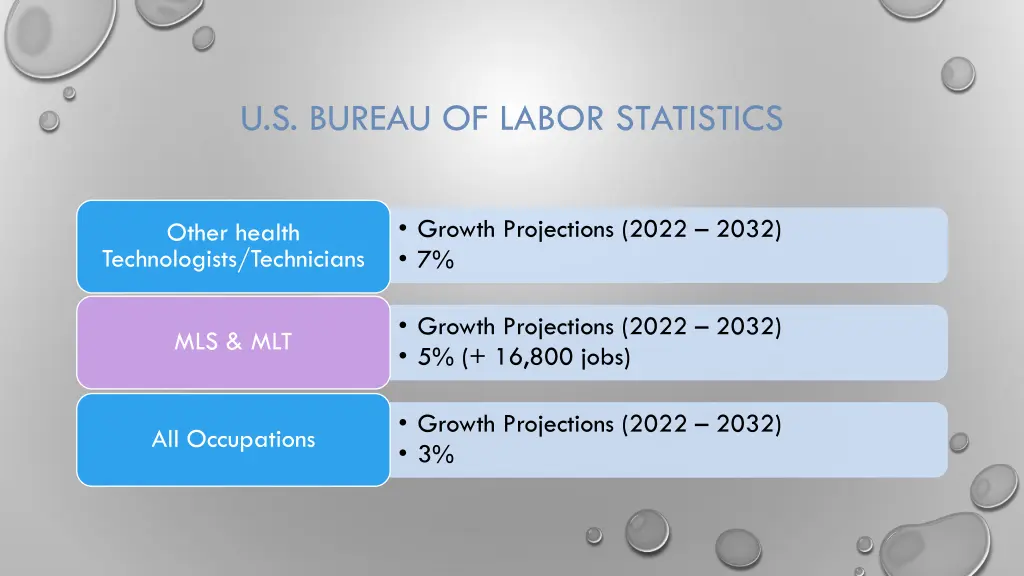 U.S. BUREAU OF LABOR STATISTICS

Other health Technologists/Technicians

• Growth Projections (2022 – 2032)
• 7%

MLS & MLT

• Growth Projections (2022 – 2032)
• 5% (+ 16,800 jobs)

All Occupations

• Growth Projections (2022 – 2032)
• 3%